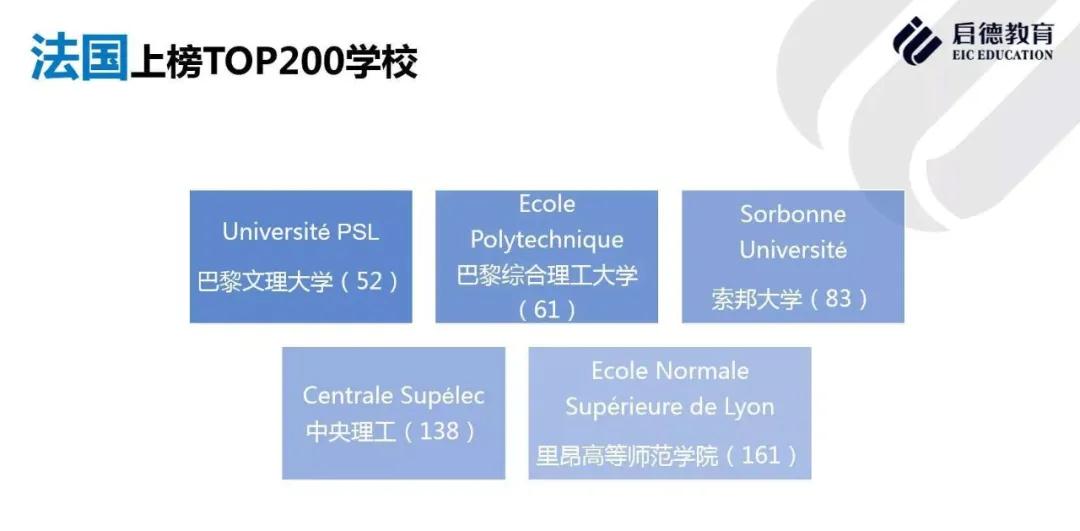 法国上榜TOP200学校

启德教育
EIC EDUCATION

Université PSL
巴黎文理大学（52）

Ecole Polytechnique
巴黎综合理工大学（61）

Sorbonne Université
索邦大学（83）

Centrale Supélec
中央理工（138）

Ecole Normale Supérieure de Lyon
里昂高等师范学院（161）